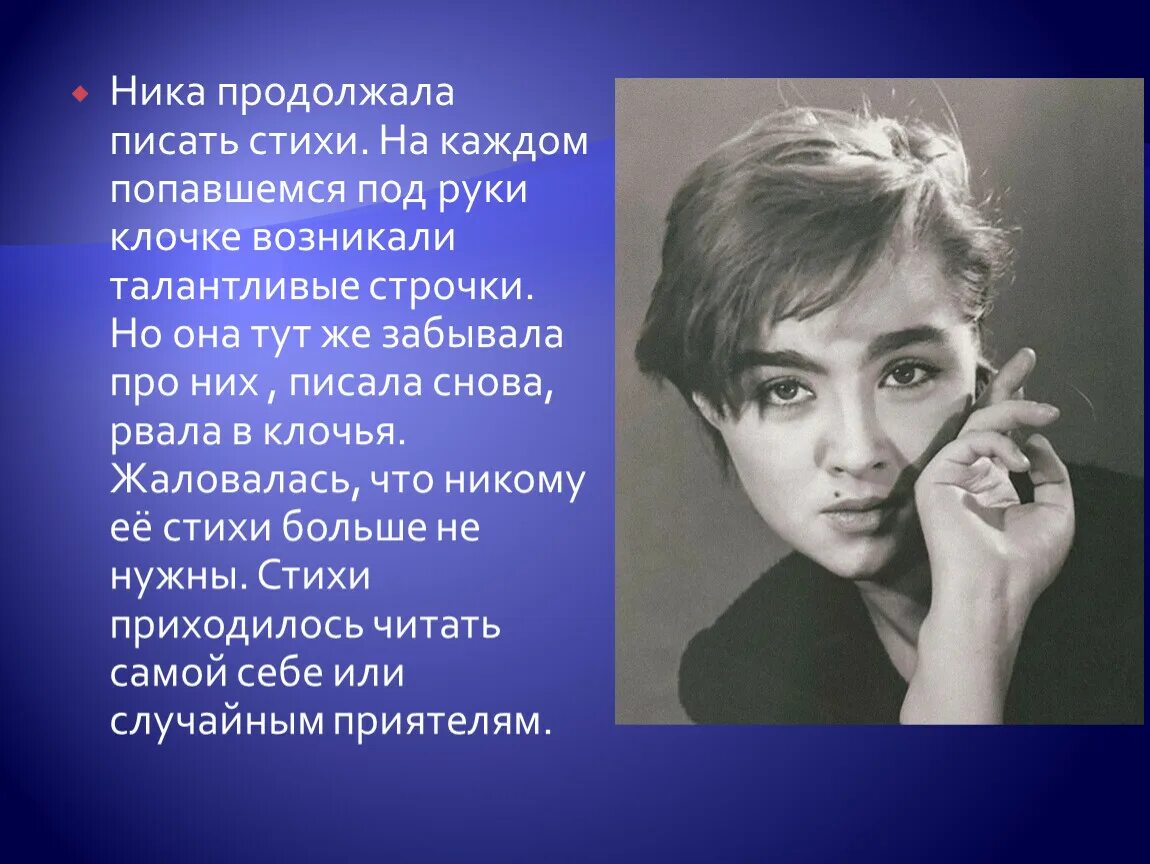 Ника продолжала писать стихи. На каждом попавшемся под руки клочке возникали талантливые строчки. Но она тут же забывала про них , писала снова, рвала в клочья. Жаловалась, что никому её стихи больше не нужны. Стихи приходилось читать самой себе или случайным приятелям.